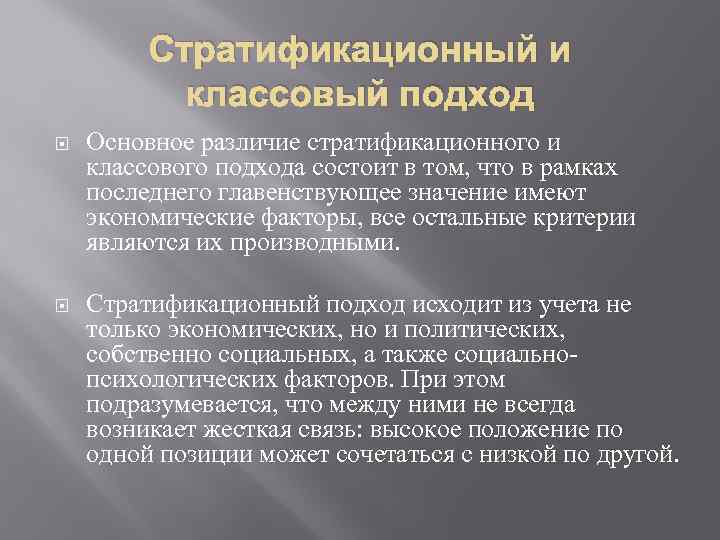 Стратификационный и классовый подход

Основное различие стратификационного и классового подхода состоит в том, что в рамках последнего главенствующее значение имеют экономические факторы, все остальные критерии являются их производными.

Стратификационный подход исходит из учета не только экономических, но и политических, собственно социальных, а также социально-психологических факторов. При этом подразумевается, что между ними не всегда возникает жесткая связь: высокое положение по одной позиции может сочетаться с низкой по другой.